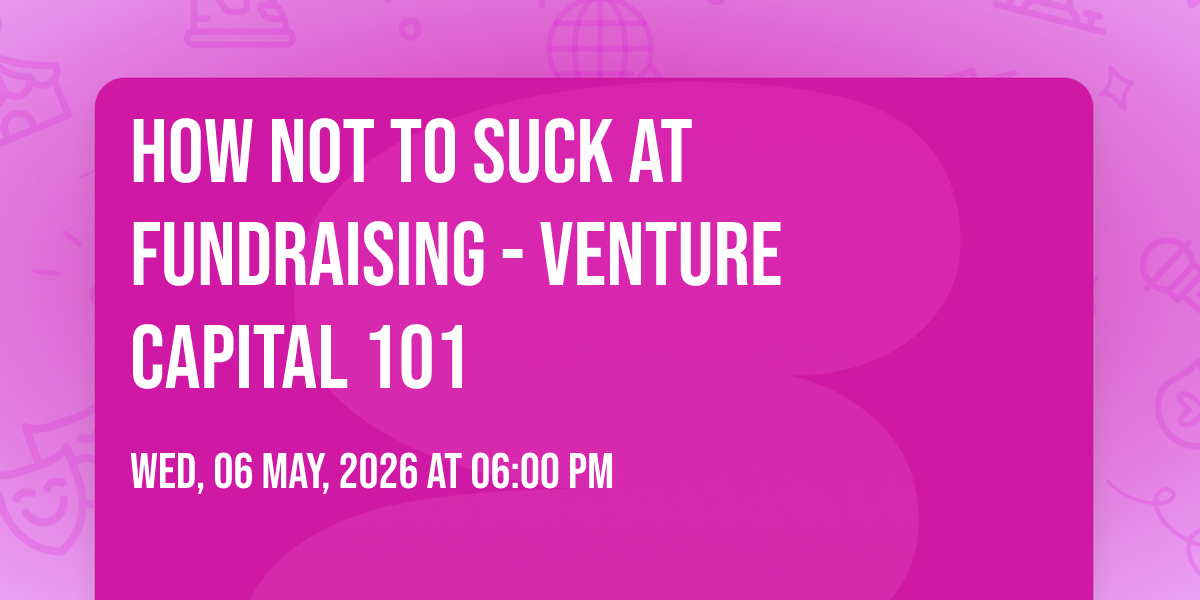 HOW NOT TO SUCK AT FUNDRAISING - VENTURE CAPITAL 101

WED, 06 MAY, 2026 AT 06:00 PM